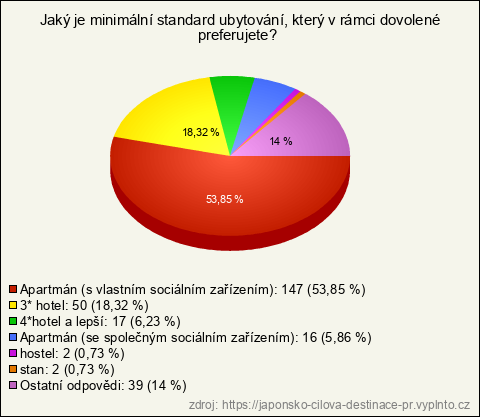 Jaký je minimální standard ubytování, který v rámci dovolené preferujete?

18,32 %

14 %

53,85 %

Apartmán (s vlastním sociálním zařízením): 147 (53,85 %)
3* hotel: 50 (18,32 %)
4*hotel a lepší: 17 (6,23 %)
Apartmán (se společným sociálním zařízením): 16 (5,86 %)
hostel: 2 (0,73 %)
stan: 2 (0,73 %)
Ostatní odpovědi: 39 (14 %)

zdroj: https://japonsko-cilova-destinace-pr.vyplnto.cz